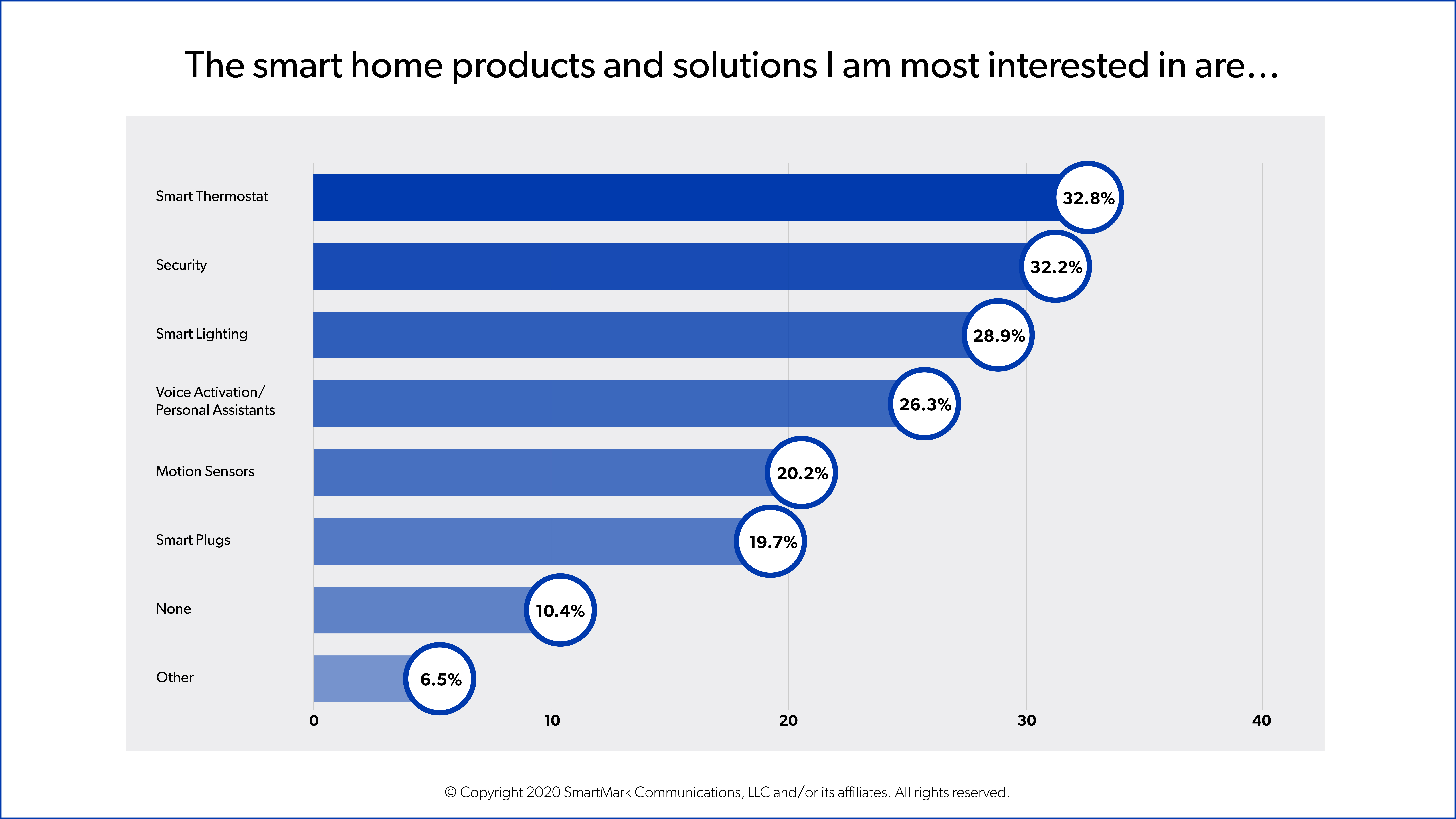 The smart home products and solutions I am most interested in are…

Smart Thermostat 32.8%
Security 32.2%
Smart Lighting 28.9%
Voice Activation/ Personal Assistants 26.3%
Motion Sensors 20.2%
Smart Plugs 19.7%
None 10.4%
Other 6.5%

0 10 20 30 40

© Copyright 2020 SmartMark Communications, LLC and/or its affiliates. All rights reserved.